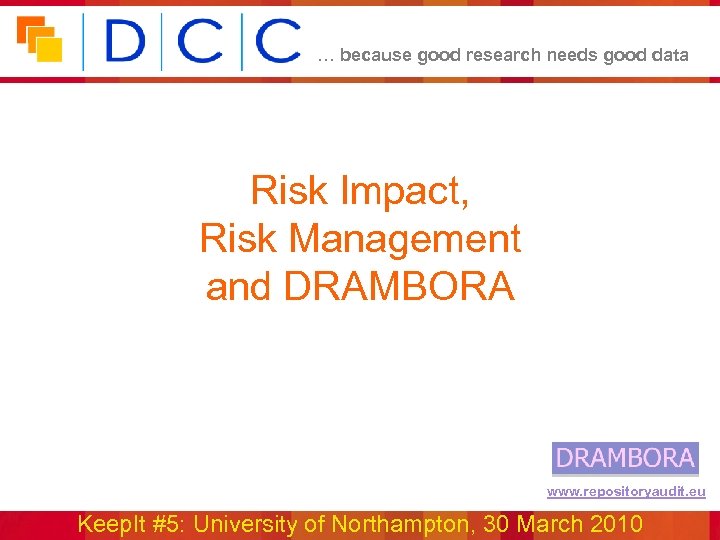 DCC … because good research needs good data

Risk Impact,
Risk Management
and DRAMBORA

DRAMBORA
www.repositoryaudit.eu

KeepIt #5: University of Northampton, 30 March 2010